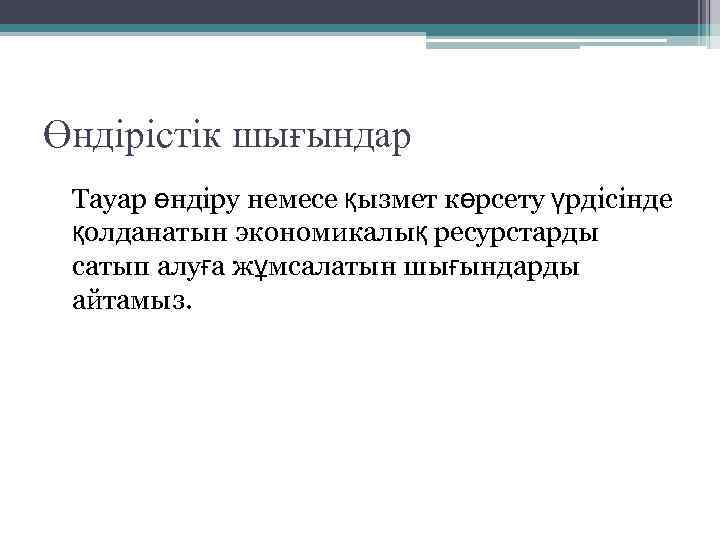 Өндірістік шығындар

Тауар өндіру немесе қызмет көрсету үрдісінде қолданатын экономикалық ресурстарды сатып алуға жұмсалатын шығындарды айтамыз.